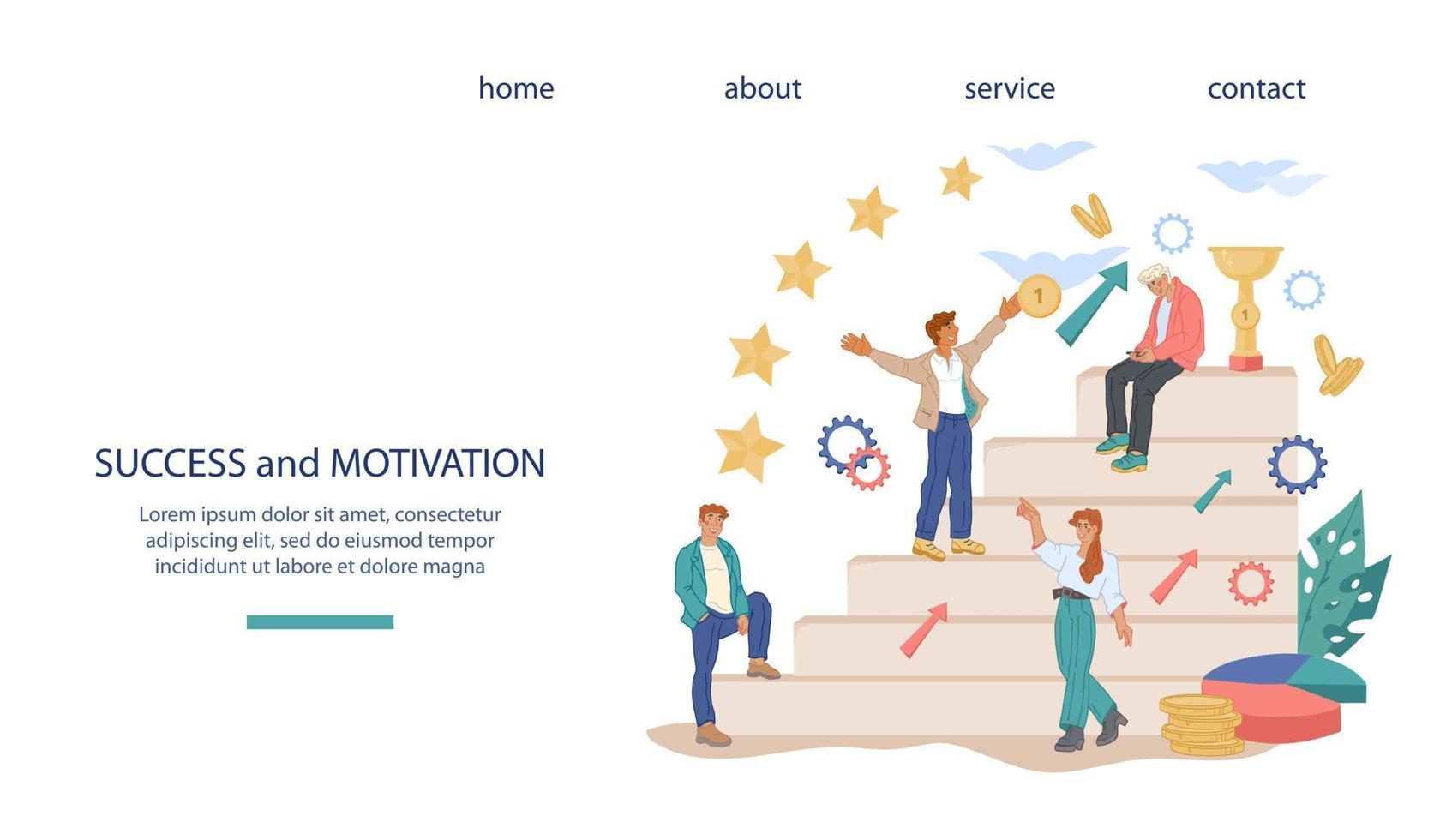 home about service contact

SUCCESS and MOTIVATION

Lorem ipsum dolor sit amet, consectetur adipiscing elit, sed do eiusmod tempor incididunt ut labore et dolore magna

1

1